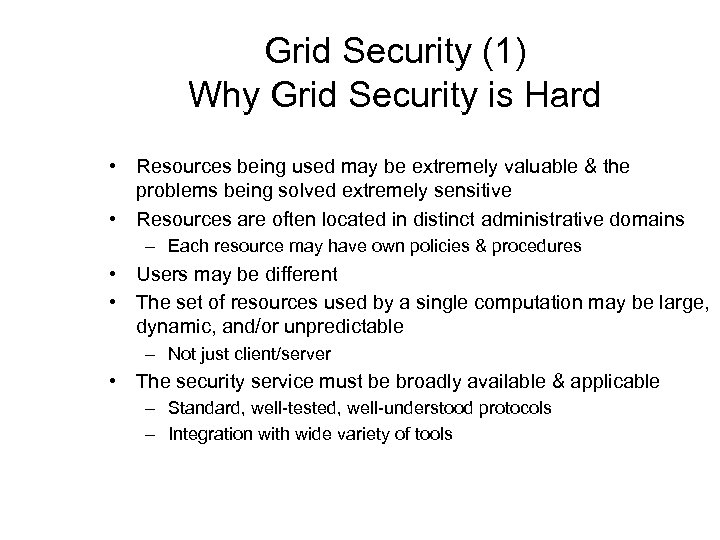 Grid Security (1)
Why Grid Security is Hard

• Resources being used may be extremely valuable & the problems being solved extremely sensitive
• Resources are often located in distinct administrative domains
– Each resource may have own policies & procedures
• Users may be different
• The set of resources used by a single computation may be large, dynamic, and/or unpredictable
– Not just client/server
• The security service must be broadly available & applicable
– Standard, well-tested, well-understood protocols
– Integration with wide variety of tools